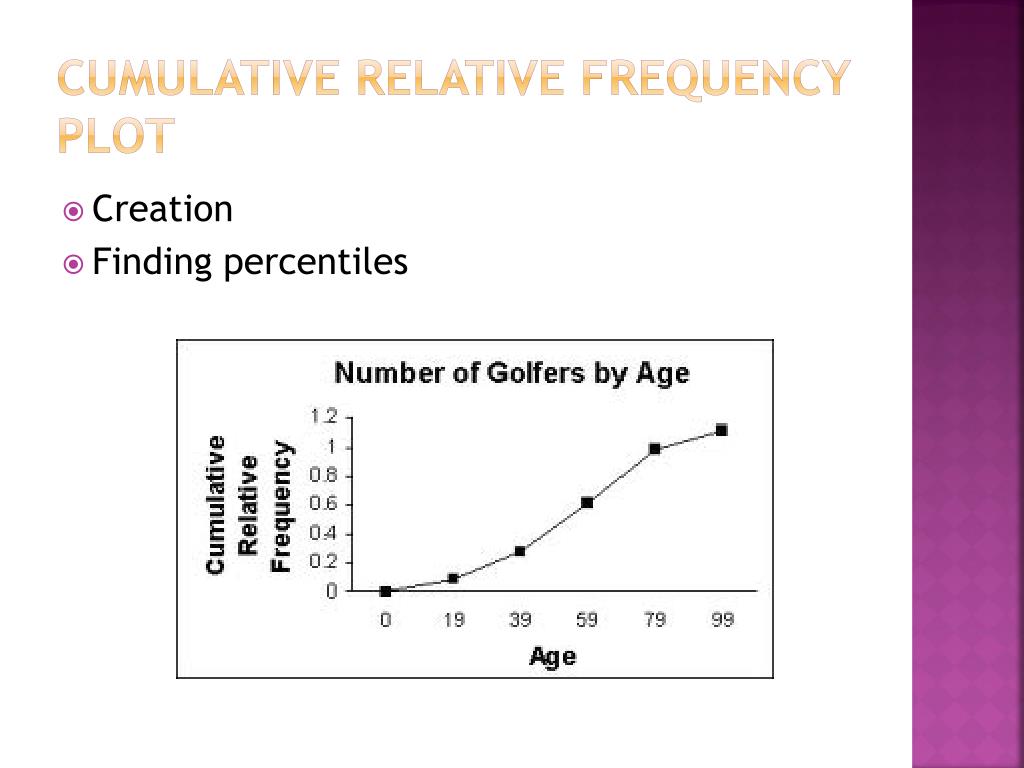 CUMULATIVE RELATIVE FREQUENCY PLOT

Creation
Finding percentiles

Number of Golfers by Age

Cumulative Relative Frequency

1.2
1
0.8
0.6
0.4
0.2
0

0 19 39 59 79 99

Age